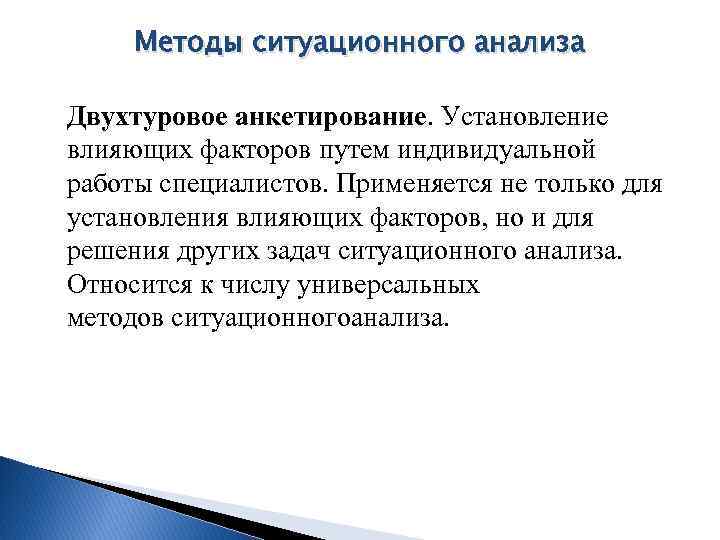 Методы ситуационного анализа

Двухтуровое анкетирование. Установление влияющих факторов путем индивидуальной работы специалистов. Применяется не только для установления влияющих факторов, но и для решения других задач ситуационного анализа. Относится к числу универсальных методов ситуационногоанализа.